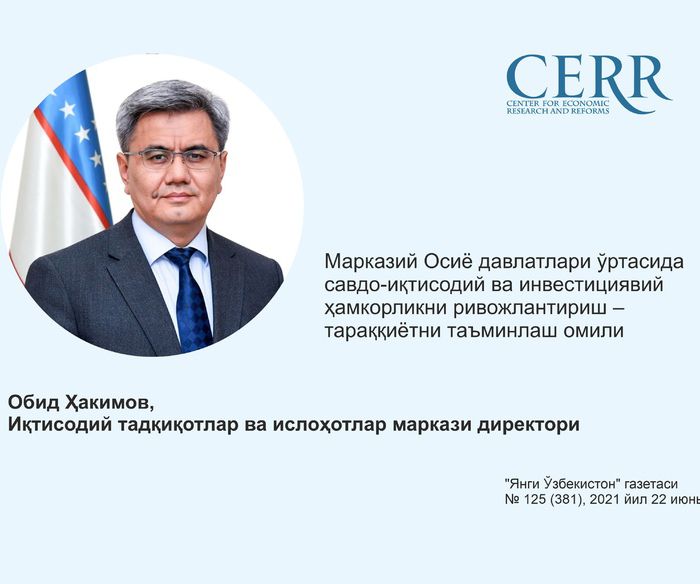 CERR
CENTER FOR ECONOMIC RESEARCH AND REFORMS

Марказий Осиё давлатлари ўртасида савдо-иқтисодий ва инвестициявий ҳамкорликни ривожлантириш – тараққиётни таъминлаш омили

Обид Ҳакимов,
Иқтисодий тадқиқотлар ва ислоҳотлар маркази директори

"Янги Ўзбекистон" газетаси
№ 125 (381), 2021 йил 22 июнь